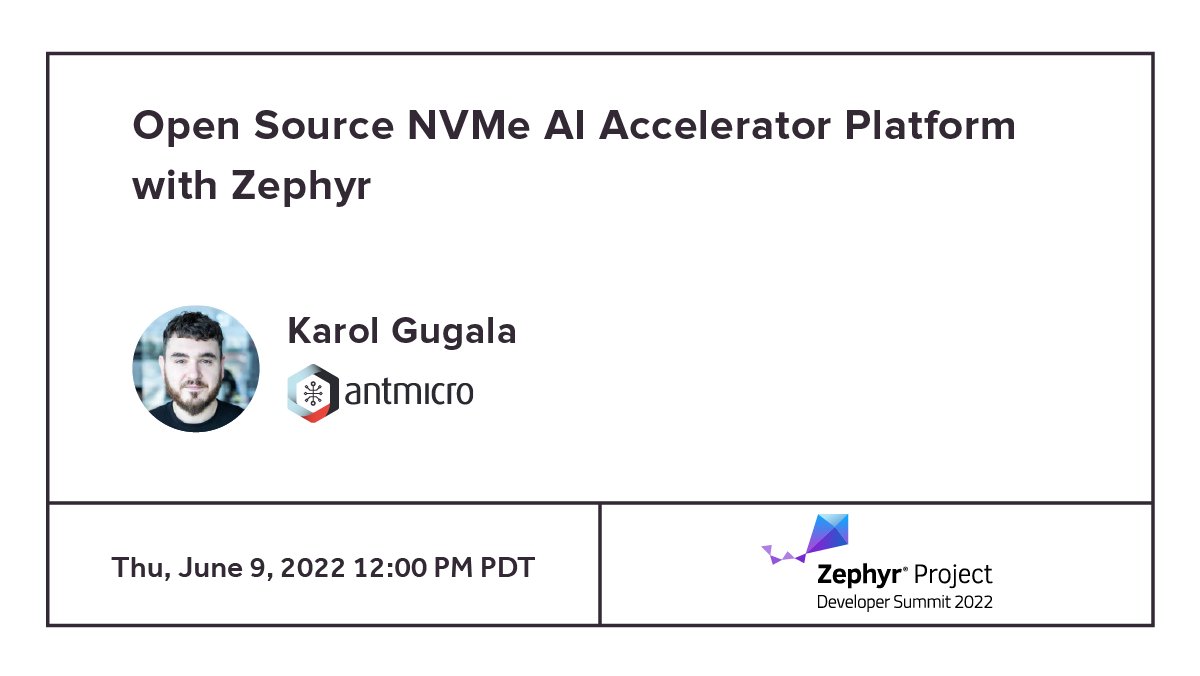 Open Source NVMe AI Accelerator Platform with Zephyr

Karol Gugala

antmicro

Thu, June 9, 2022 12:00 PM PDT

Zephyr® Project
Developer Summit 2022